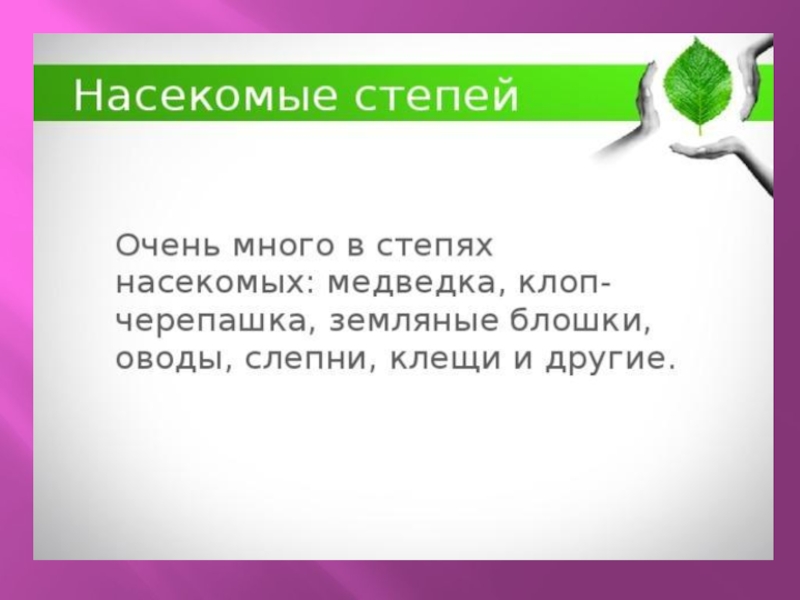 Насекомые степей

Очень много в степях насекомых: медведка, клоп-черепашка, земляные блошки, оводы, слепни, клещи и другие.